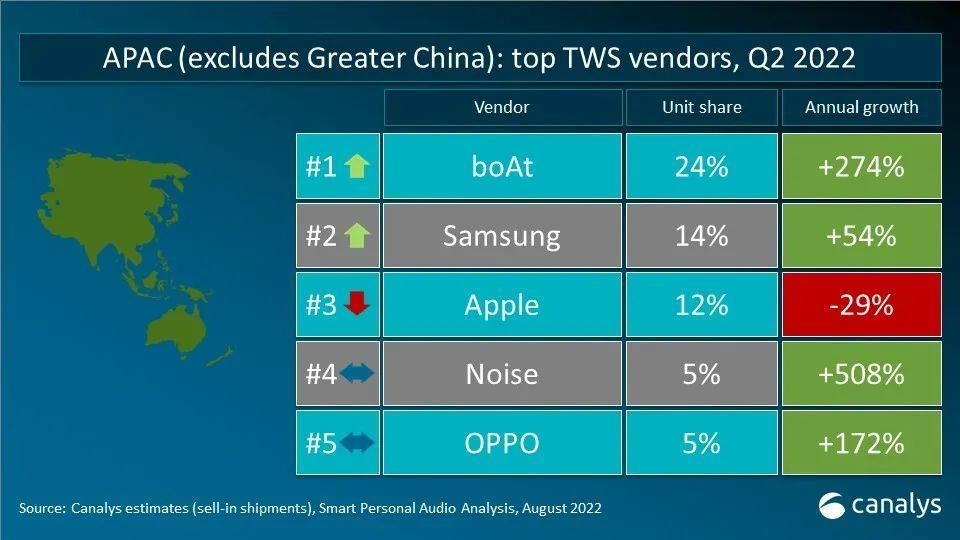 APAC (excludes Greater China): top TWS vendors, Q2 2022

|  | Vendor | Unit share | Annual growth |
|---|---|---|---|
| #1 | boAt | 24% | +274% |
| #2 | Samsung | 14% | +54% |
| #3 | Apple | 12% | -29% |
| #4 | Noise | 5% | +508% |
| #5 | OPPO | 5% | +172% |

Source: Canalys estimates (sell-in shipments), Smart Personal Audio Analysis, August 2022

canalys